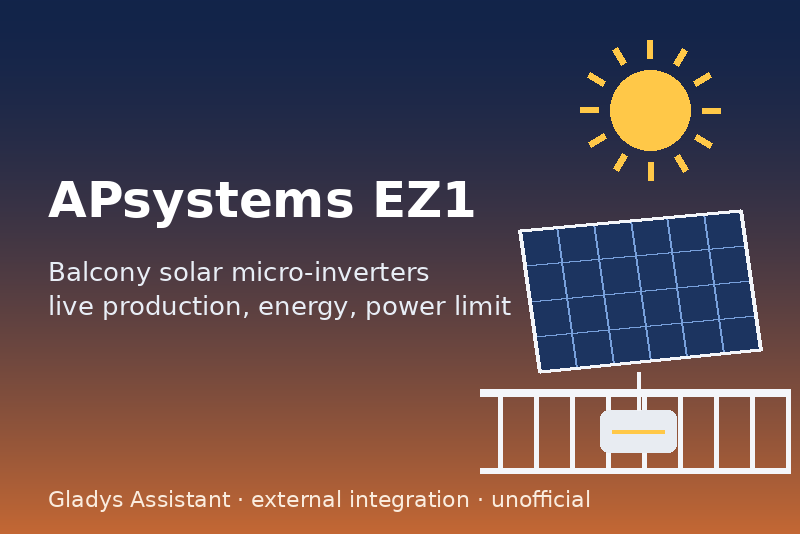 APsystems EZ1

Balcony solar micro-inverters
live production, energy, power limit

Gladys Assistant · external integration · unofficial